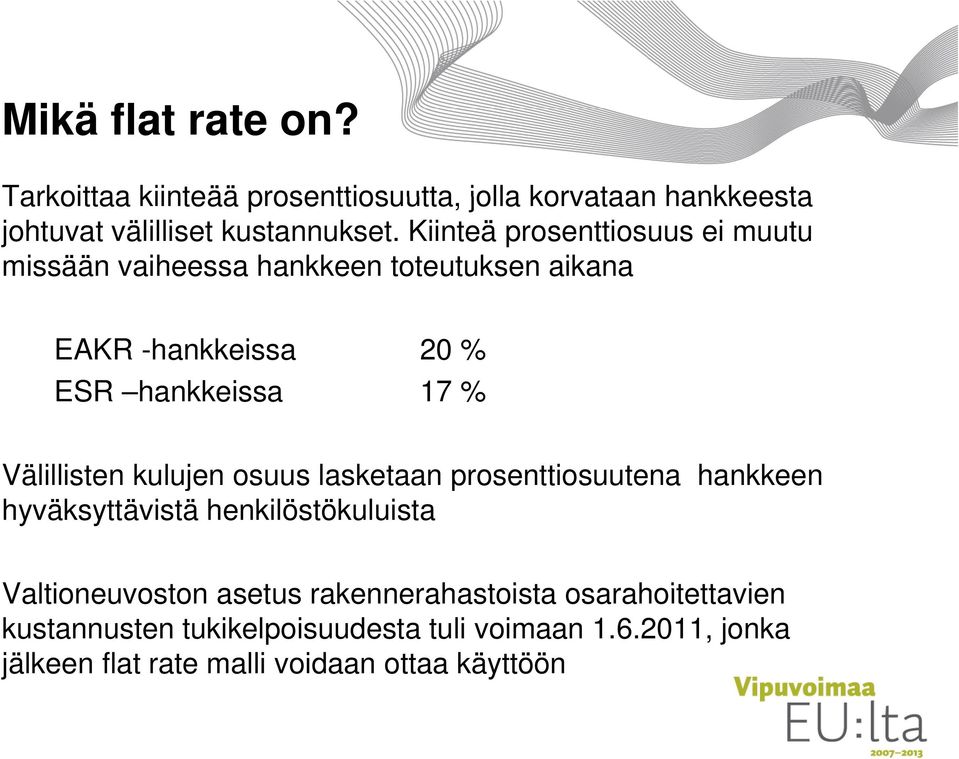 Mikä flat rate on?

Tarkoittaa kiinteää prosenttiosuutta, jolla korvataan hankkeesta johtuvat välilliset kustannukset. Kiinteä prosenttiosuus ei muutu missään vaiheessa hankkeen toteutuksen aikana

EAKR -hankkeissa 20 %
ESR –hankkeissa 17 %

Välillisten kulujen osuus lasketaan prosenttiosuutena hankkeen hyväksyttävistä henkilöstökuluista

Valtioneuvoston asetus rakennerahastoista osarahoitettavien kustannusten tukikelpoisuudesta tuli voimaan 1.6.2011, jonka jälkeen flat rate malli voidaan ottaa käyttöön

Vipuvoimaa EU:lta 2007–2013